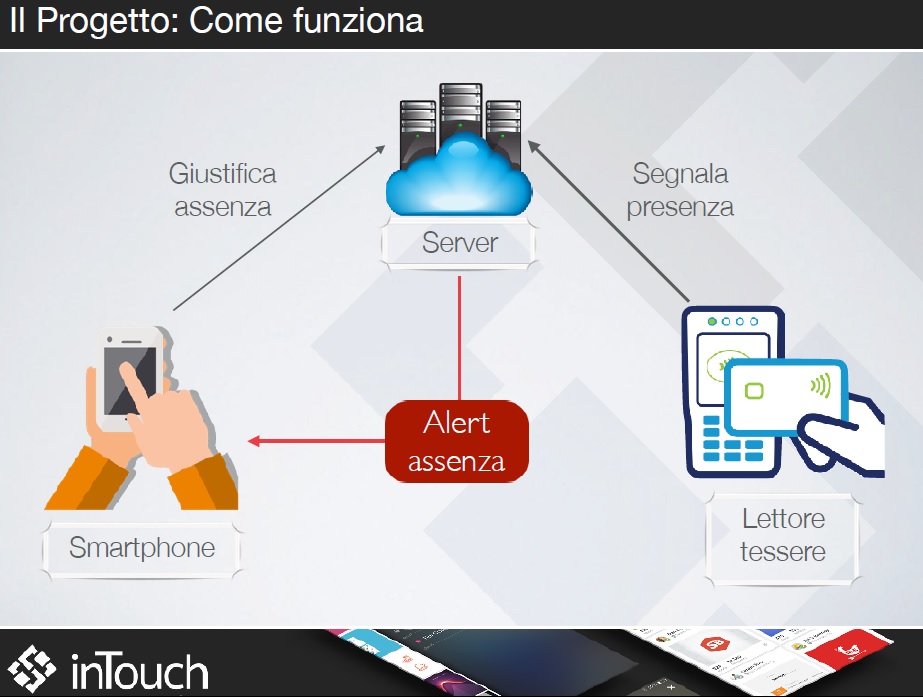 Il Progetto: Come funziona

Giustifica assenza

Server

Segnala presenza

Alert assenza

Smartphone

Lettore tessere

inTouch